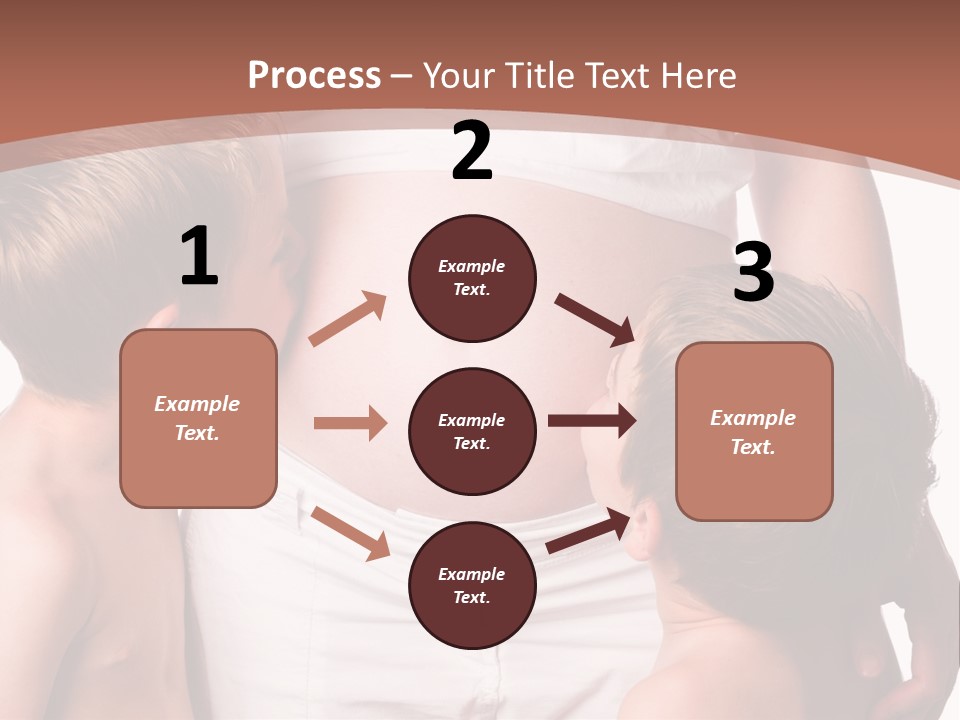 Process – Your Title Text Here

1

Example Text.

2

Example Text.

Example Text.

Example Text.

3

Example Text.